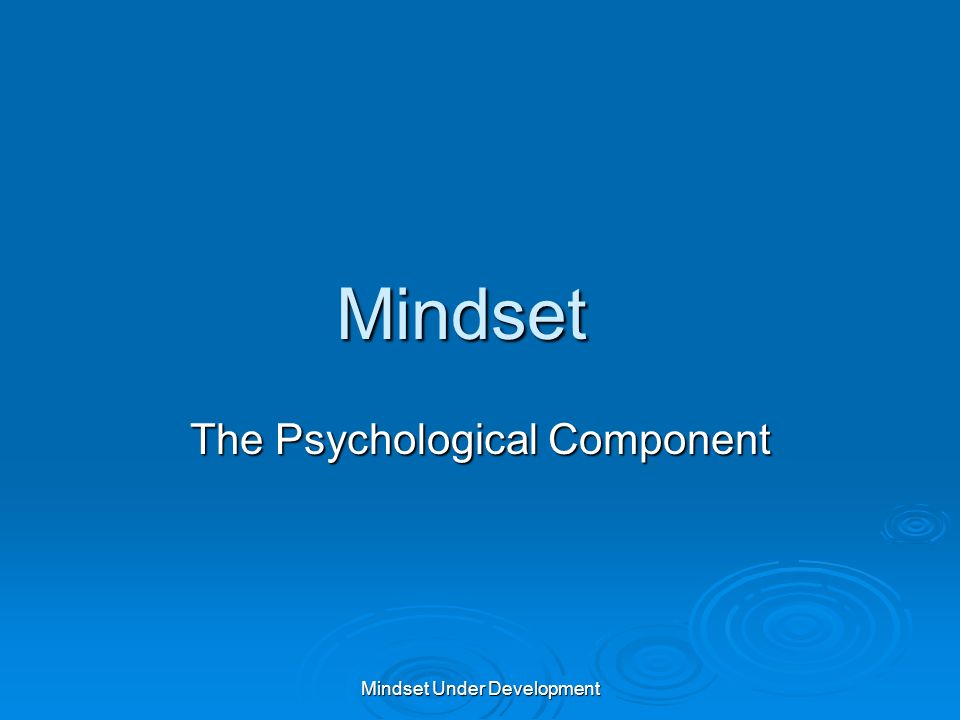 Mindset

The Psychological Component

Mindset Under Development